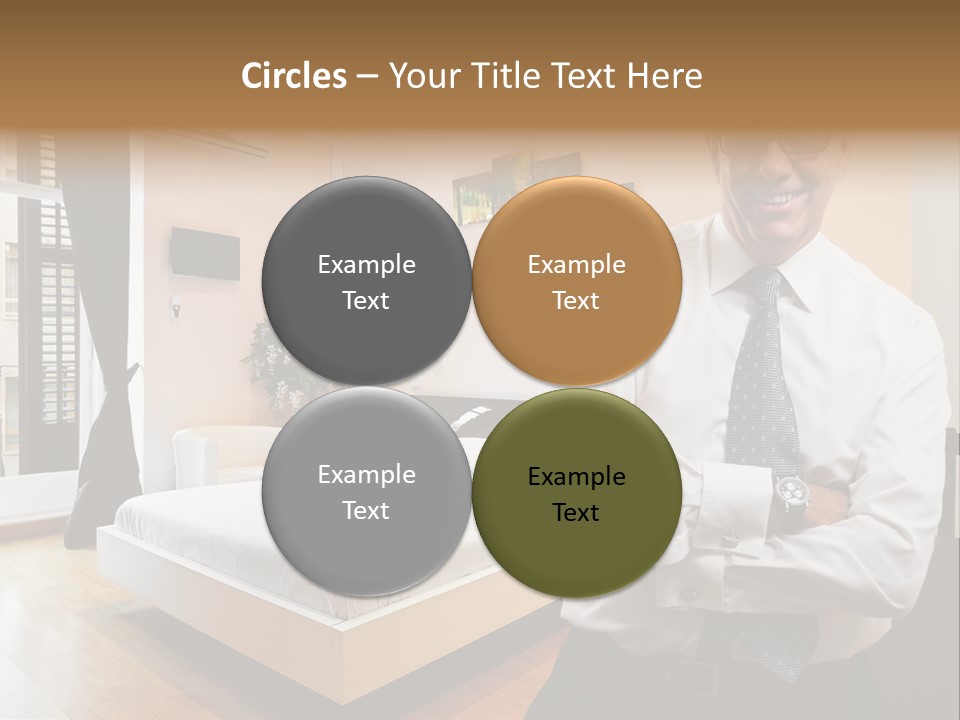 Circles – Your Title Text Here

Example Text

Example Text

Example Text

Example Text